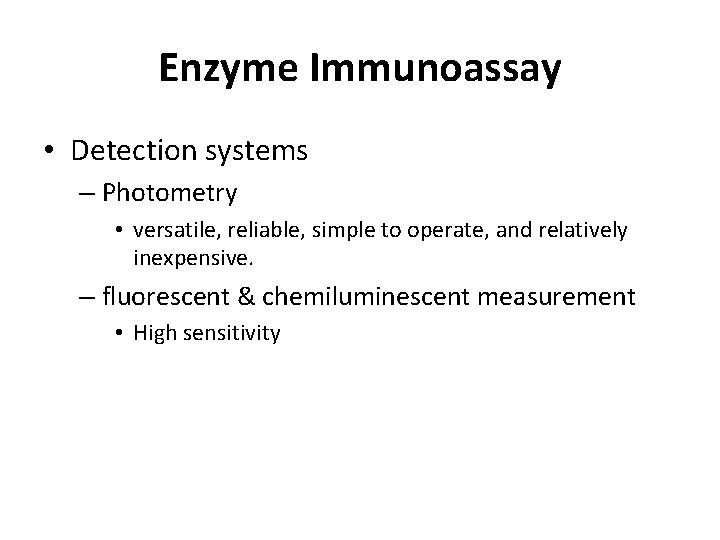 Enzyme Immunoassay

• Detection systems
 – Photometry
  • versatile, reliable, simple to operate, and relatively inexpensive.
 – fluorescent & chemiluminescent measurement
  • High sensitivity